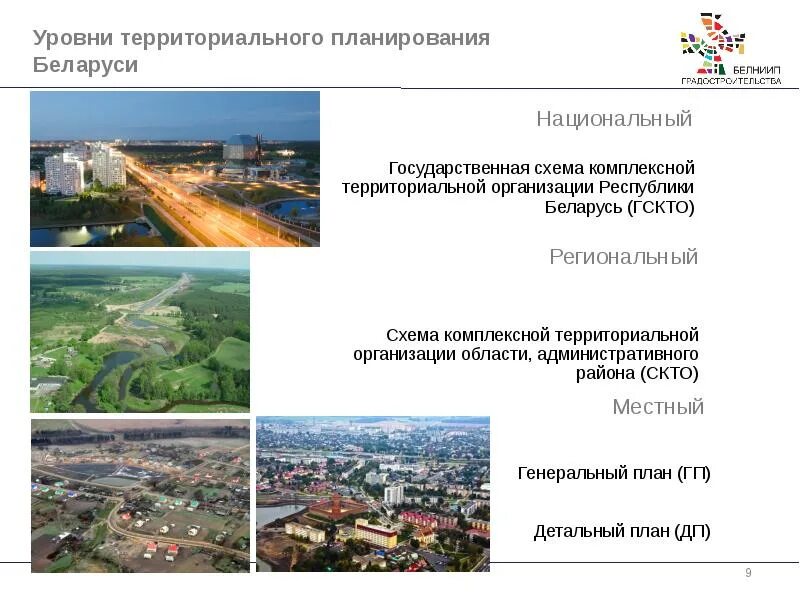 Уровни территориального планирования Беларуси

БЕЛНИИП ГРАДОСТРОИТЕЛЬСТВА

Национальный

Государственная схема комплексной территориальной организации Республики Беларусь (ГСКТО)

Региональный

Схема комплексной территориальной организации области, административного района (СКТО)

Местный

Генеральный план (ГП)

Детальный план (ДП)

9